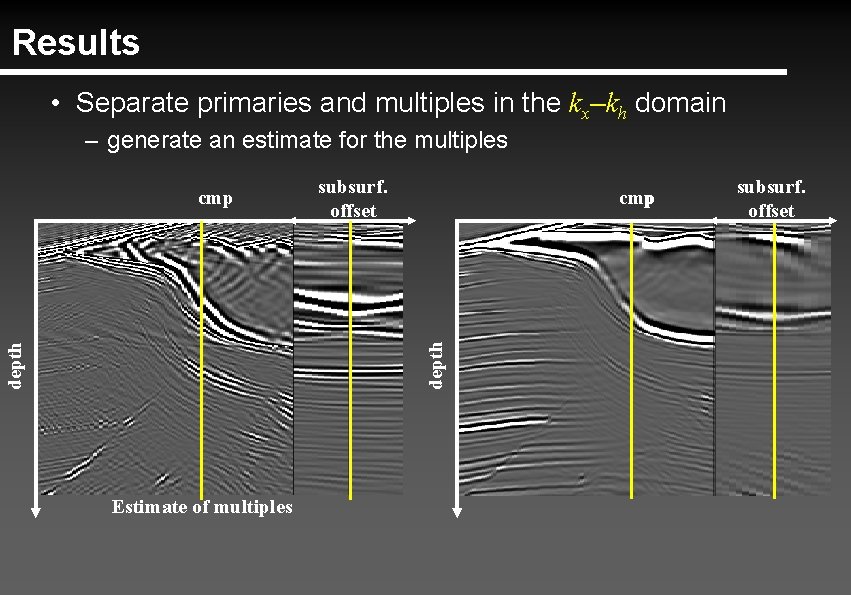 Results

• Separate primaries and multiples in the $k_x$–$k_h$ domain

– generate an estimate for the multiples

cmp

subsurf. offset

depth

Estimate of multiples

cmp

subsurf. offset

depth